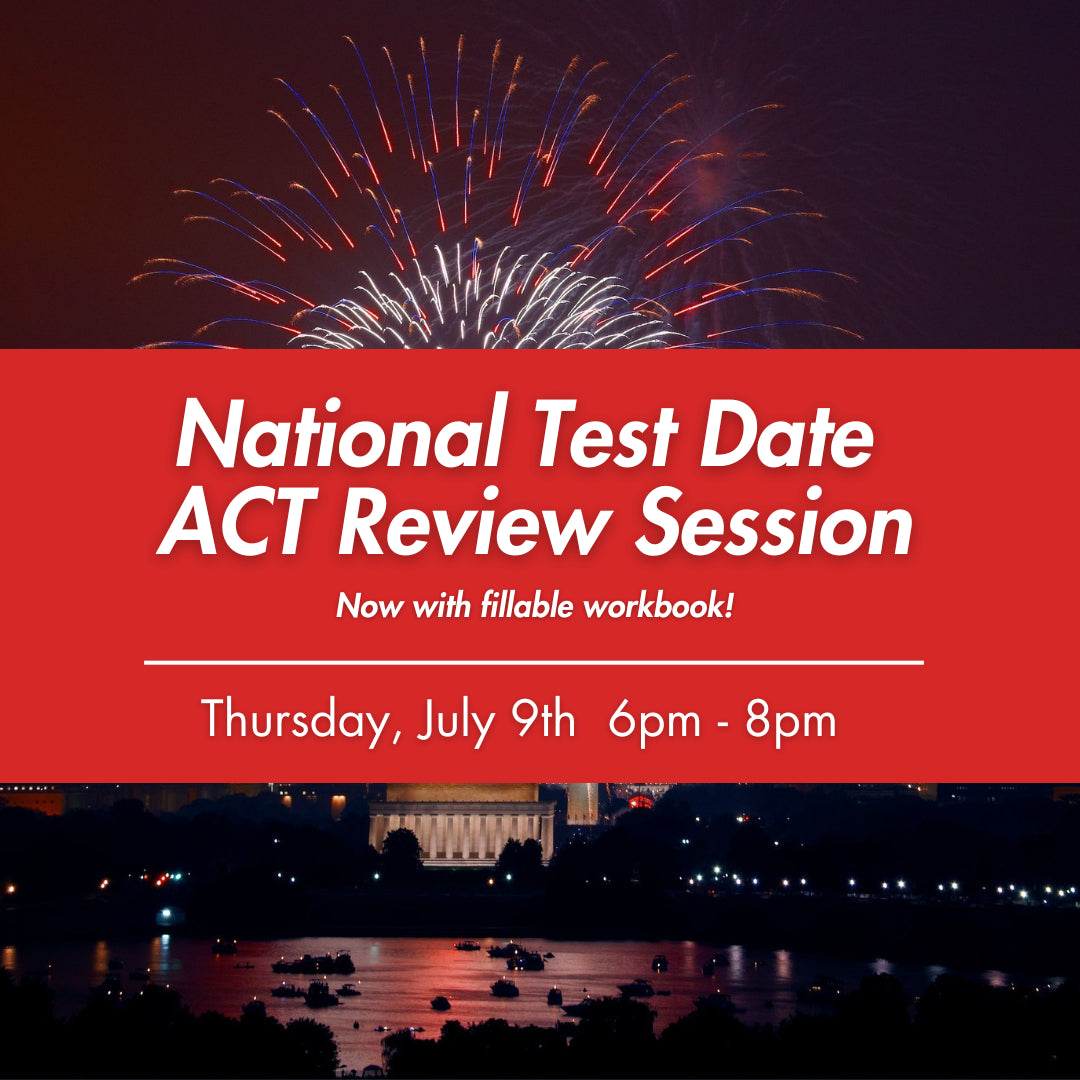 National Test Date
ACT Review Session

Now with fillable workbook!

Thursday, July 9th 6pm - 8pm